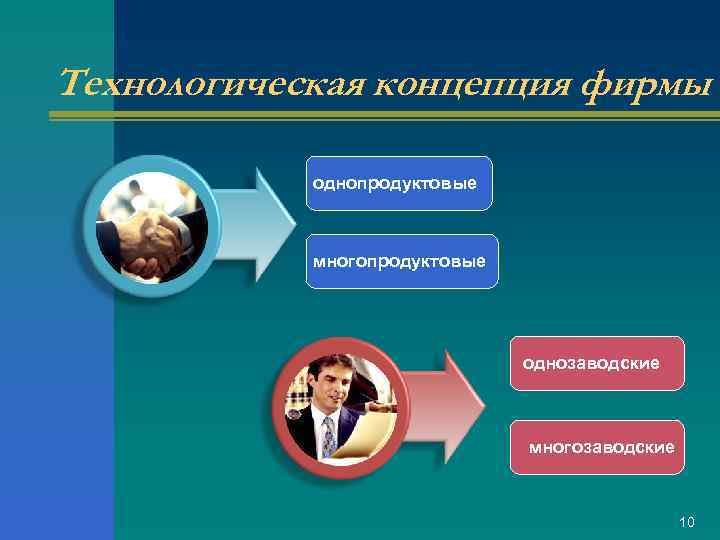 Технологическая концепция фирмы

однопродуктовые

многопродуктовые

однозаводские

многозаводские

10